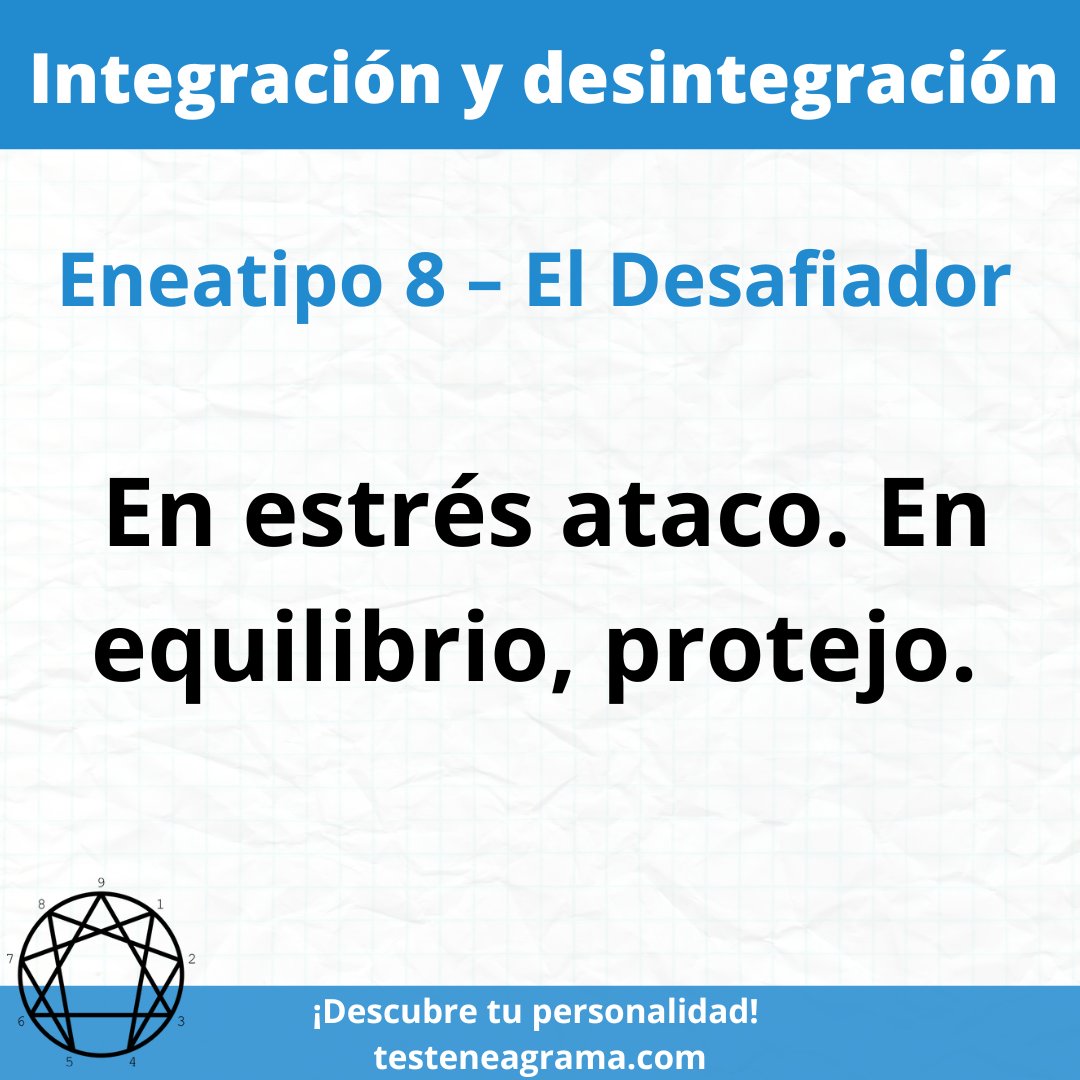 Integración y desintegración

Eneatipo 8 – El Desafiador

En estrés ataco. En equilibrio, protejo.

9
8
1
7
2
6
3
5
4

¡Descubre tu personalidad!
testeneagrama.com